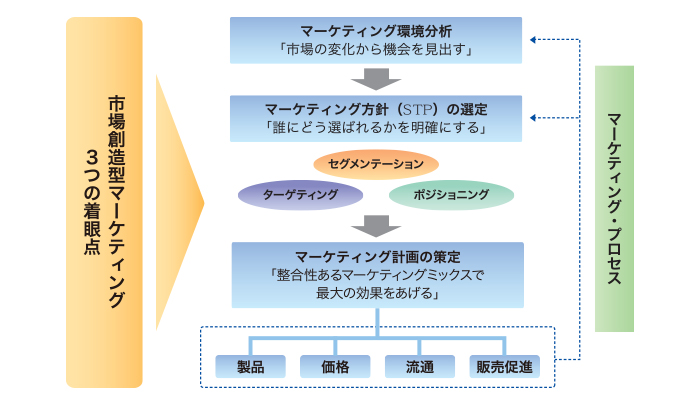 市場創造型マーケティング
3つの着眼点

マーケティング環境分析
「市場の変化から機会を見出す」

マーケティング方針（STP）の選定
「誰にどう選ばれるかを明確にする」

セグメンテーション

ターゲティング

ポジショニング

マーケティング計画の策定
「整合性あるマーケティングミックスで最大の効果をあげる」

製品

価格

流通

販売促進

マーケティング・プロセス